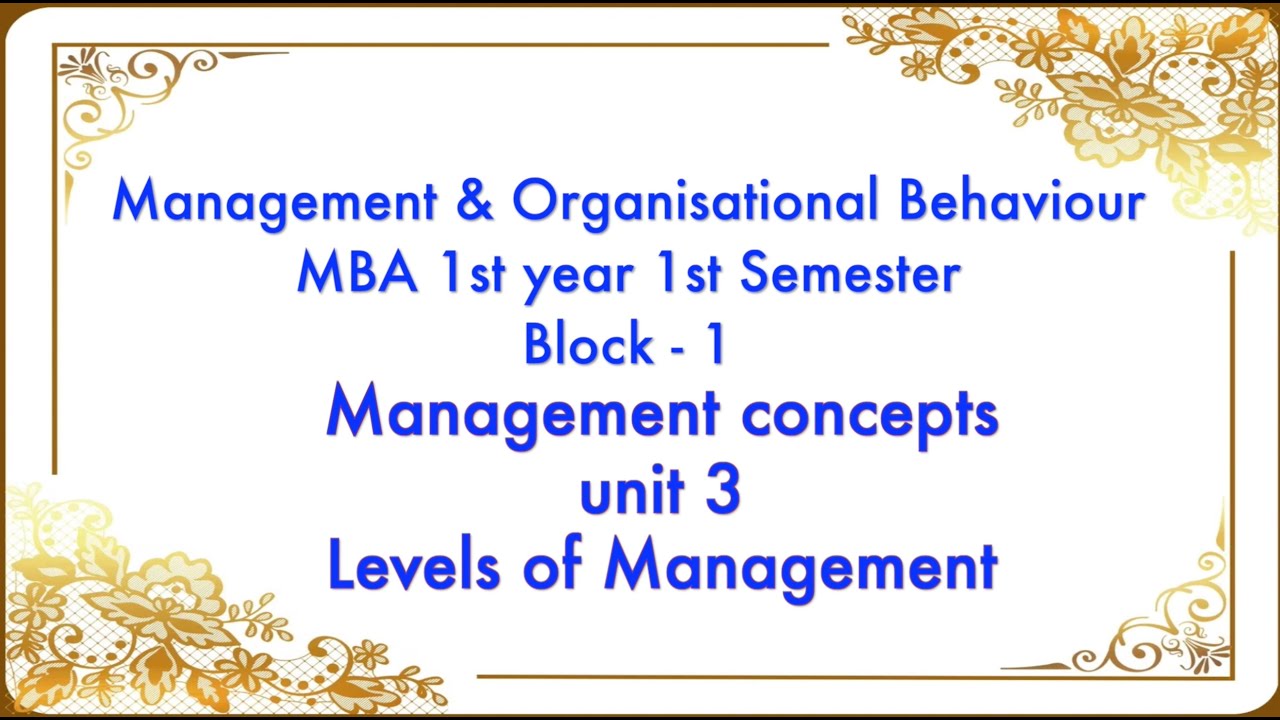 Management & Organisational Behaviour
MBA 1st year 1st Semester
Block - 1
Management concepts
unit 3
Levels of Management